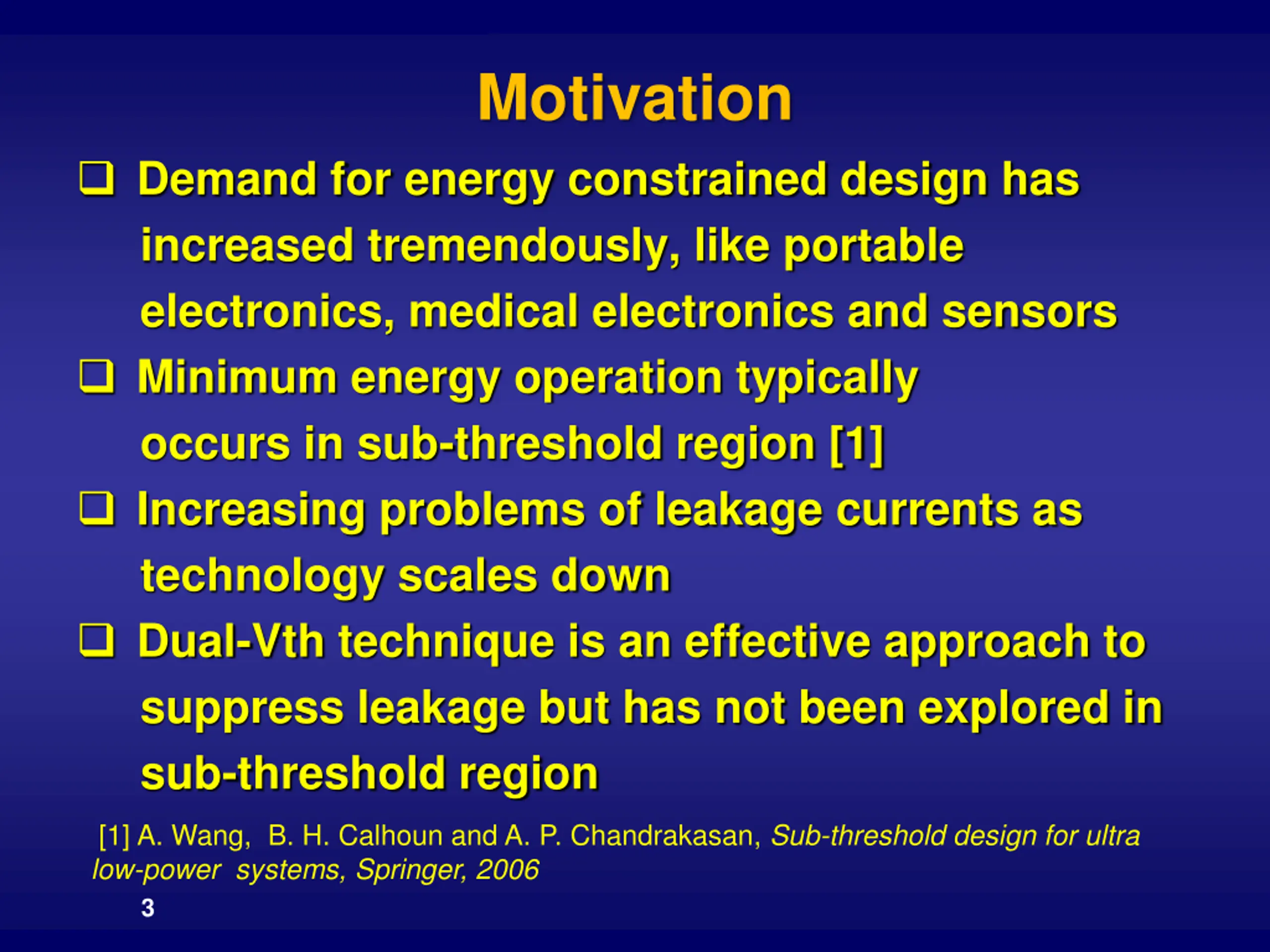 Motivation

❑ Demand for energy constrained design has increased tremendously, like portable electronics, medical electronics and sensors

❑ Minimum energy operation typically occurs in sub-threshold region [1]

❑ Increasing problems of leakage currents as technology scales down

❑ Dual-Vth technique is an effective approach to suppress leakage but has not been explored in sub-threshold region

[1] A. Wang, B. H. Calhoun and A. P. Chandrakasan, Sub-threshold design for ultra low-power systems, Springer, 2006

3